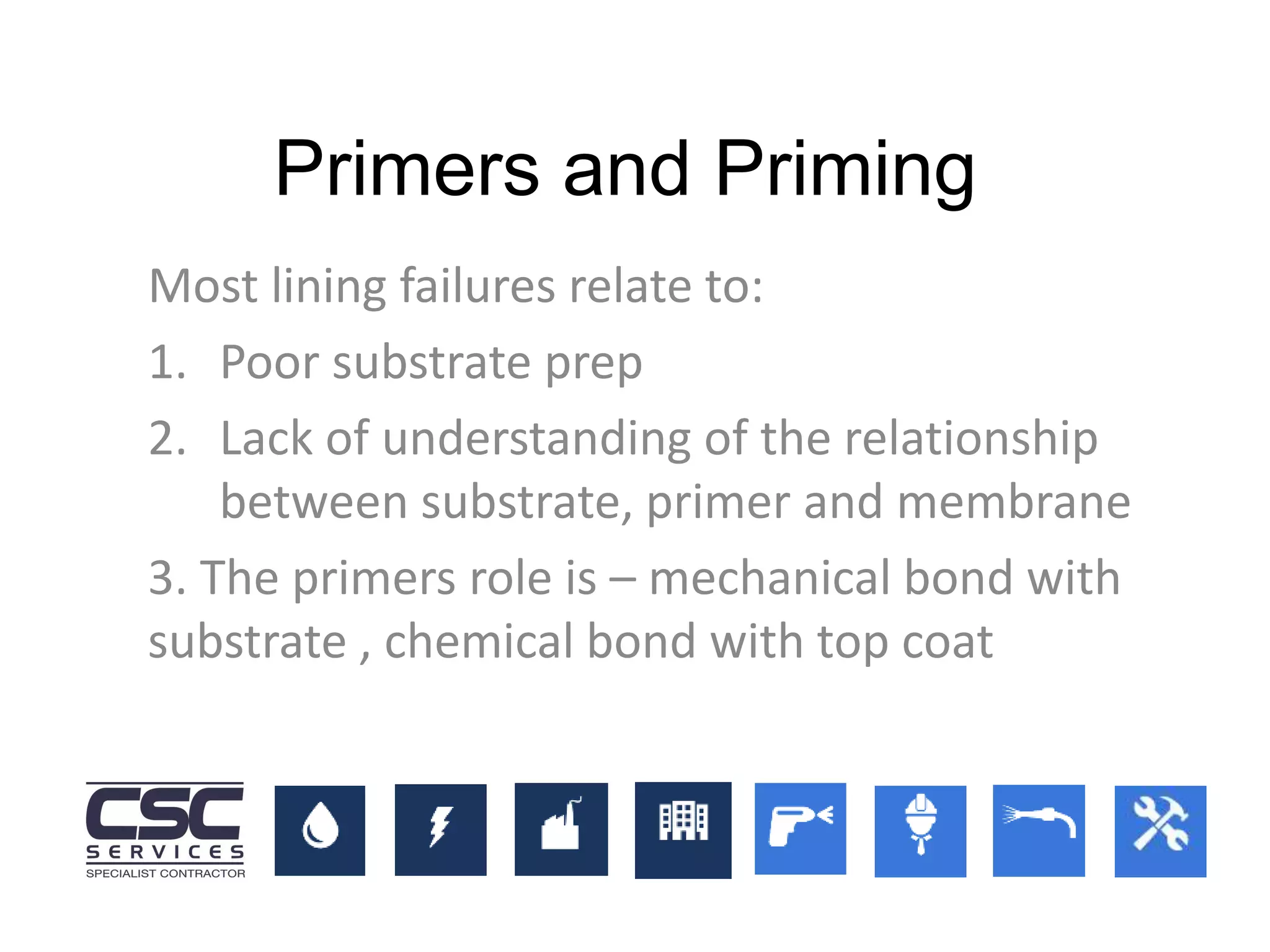 Primers and Priming

Most lining failures relate to:

1. Poor substrate prep

2. Lack of understanding of the relationship between substrate, primer and membrane

3. The primers role is – mechanical bond with substrate , chemical bond with top coat

CSC
SERVICES
SPECIALIST CONTRACTOR